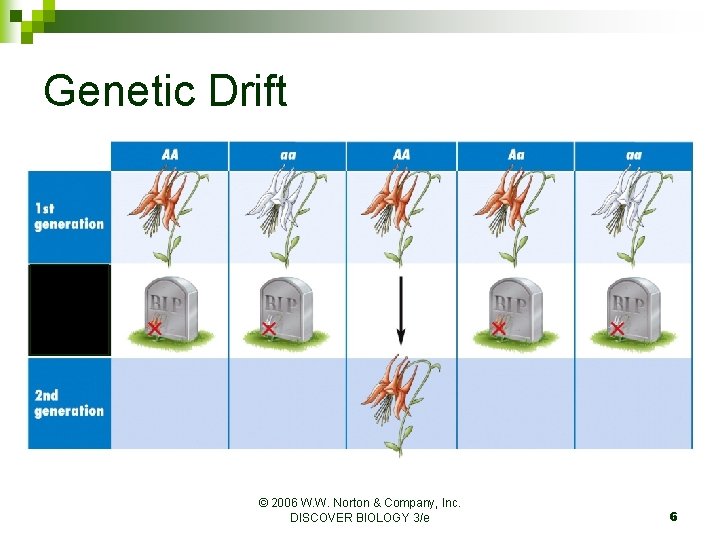 Genetic Drift

| | AA | aa | AA | Aa | aa |
|---|---|---|---|---|---|
| 1st generation | | | | | |
| | RIP | RIP | | RIP | RIP |
| 2nd generation | | | | | |

© 2006 W.W. Norton & Company, Inc.
DISCOVER BIOLOGY 3/e

6